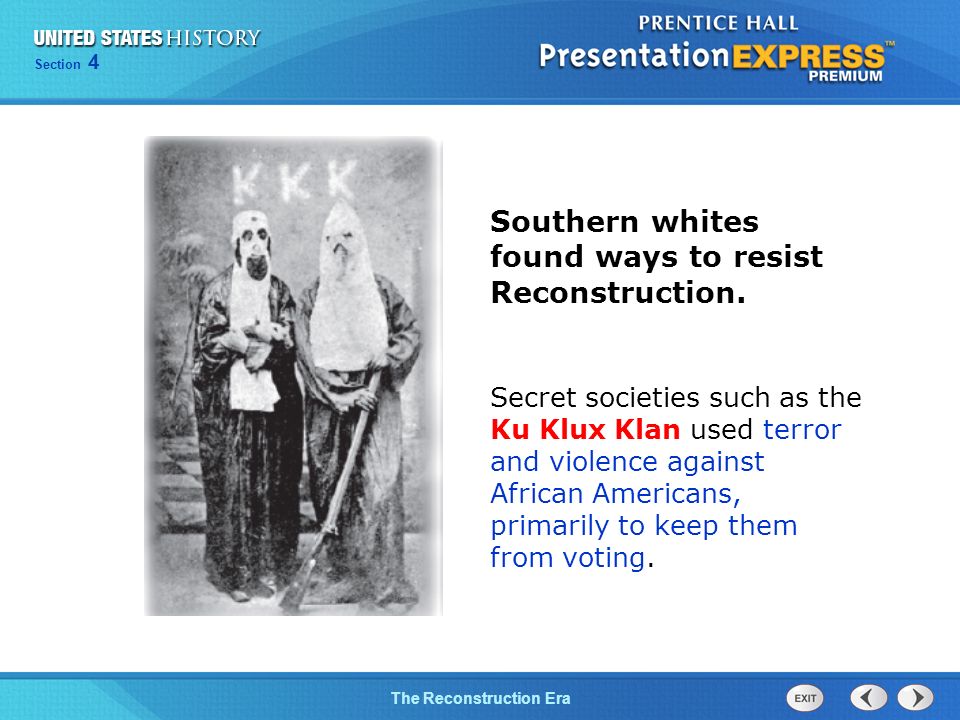 UNITED STATES HISTORY
Section 4

PRENTICE HALL
PresentationEXPRESS™
PREMIUM

KKK

Southern whites found ways to resist Reconstruction.

Secret societies such as the Ku Klux Klan used terror and violence against African Americans, primarily to keep them from voting.

The Reconstruction Era

EXIT